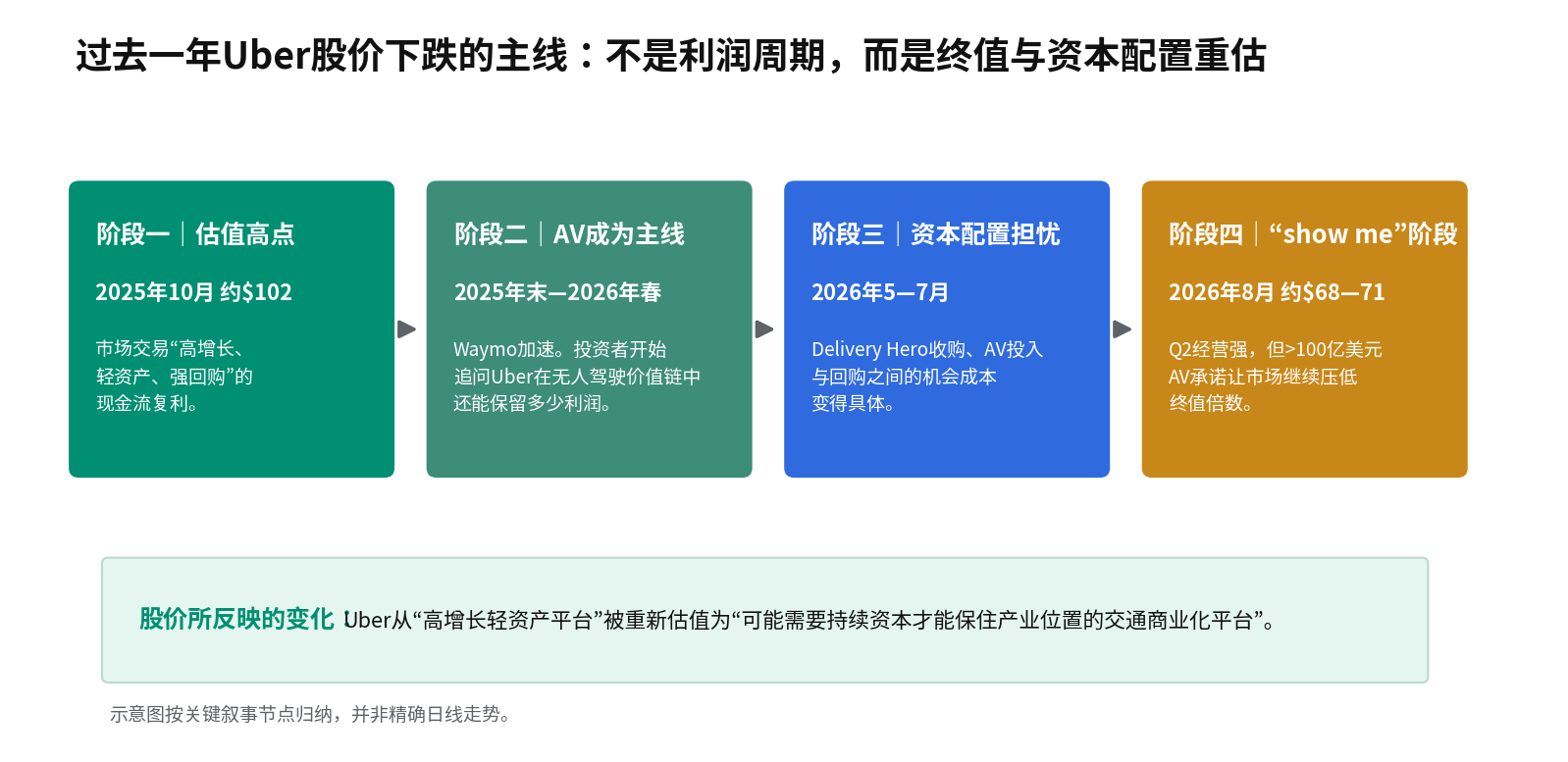 过去一年Uber股价下跌的主线：不是利润周期，而是终值与资本配置重估

阶段一｜估值高点

2025年10月 约$102

市场交易“高增长、轻资产、强回购”的现金流复利。

阶段二｜AV成为主线

2025年末—2026年春

Waymo加速。投资者开始追问Uber在无人驾驶价值链中还能保留多少利润。

阶段三｜资本配置担忧

2026年5—7月

Delivery Hero收购、AV投入与回购之间的机会成本变得具体。

阶段四｜“show me”阶段

2026年8月 约$68—71

Q2经营强，但>100亿美元AV承诺让市场继续压低终值倍数。

股价所反映的变化 Uber从“高增长轻资产平台”被重新估值为“可能需要持续资本才能保住产业位置的交通商业化平台”。

示意图按关键叙事节点归纳，并非精确日线走势。